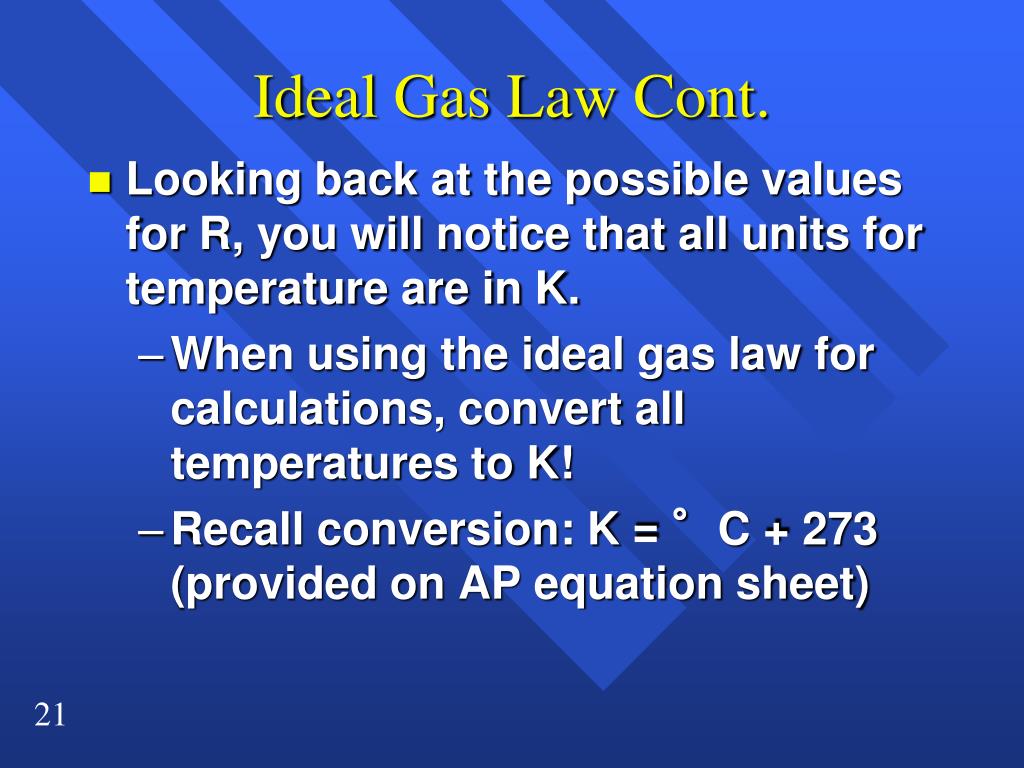 Ideal Gas Law Cont.

Looking back at the possible values for R, you will notice that all units for temperature are in K.

– When using the ideal gas law for calculations, convert all temperatures to K!

– Recall conversion: K = ° C + 273 (provided on AP equation sheet)

21